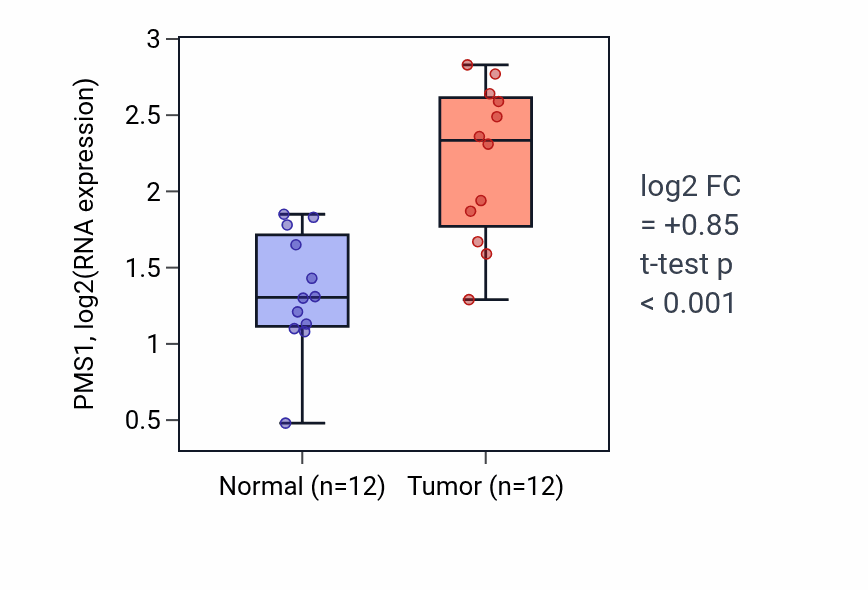 PMS1, log2(RNA expression)

3
2.5
2
1.5
1
0.5

Normal (n=12)
Tumor (n=12)

log2 FC
= +0.85
t-test p
< 0.001